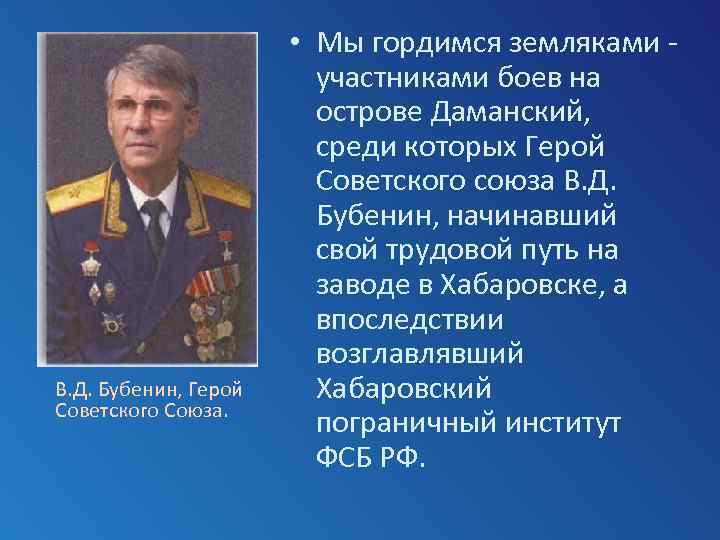 В.Д. Бубенин, Герой Советского Союза.

• Мы гордимся земляками - участниками боев на острове Даманский, среди которых Герой Советского союза В.Д. Бубенин, начинавший свой трудовой путь на заводе в Хабаровске, а впоследствии возглавлявший Хабаровский пограничный институт ФСБ РФ.